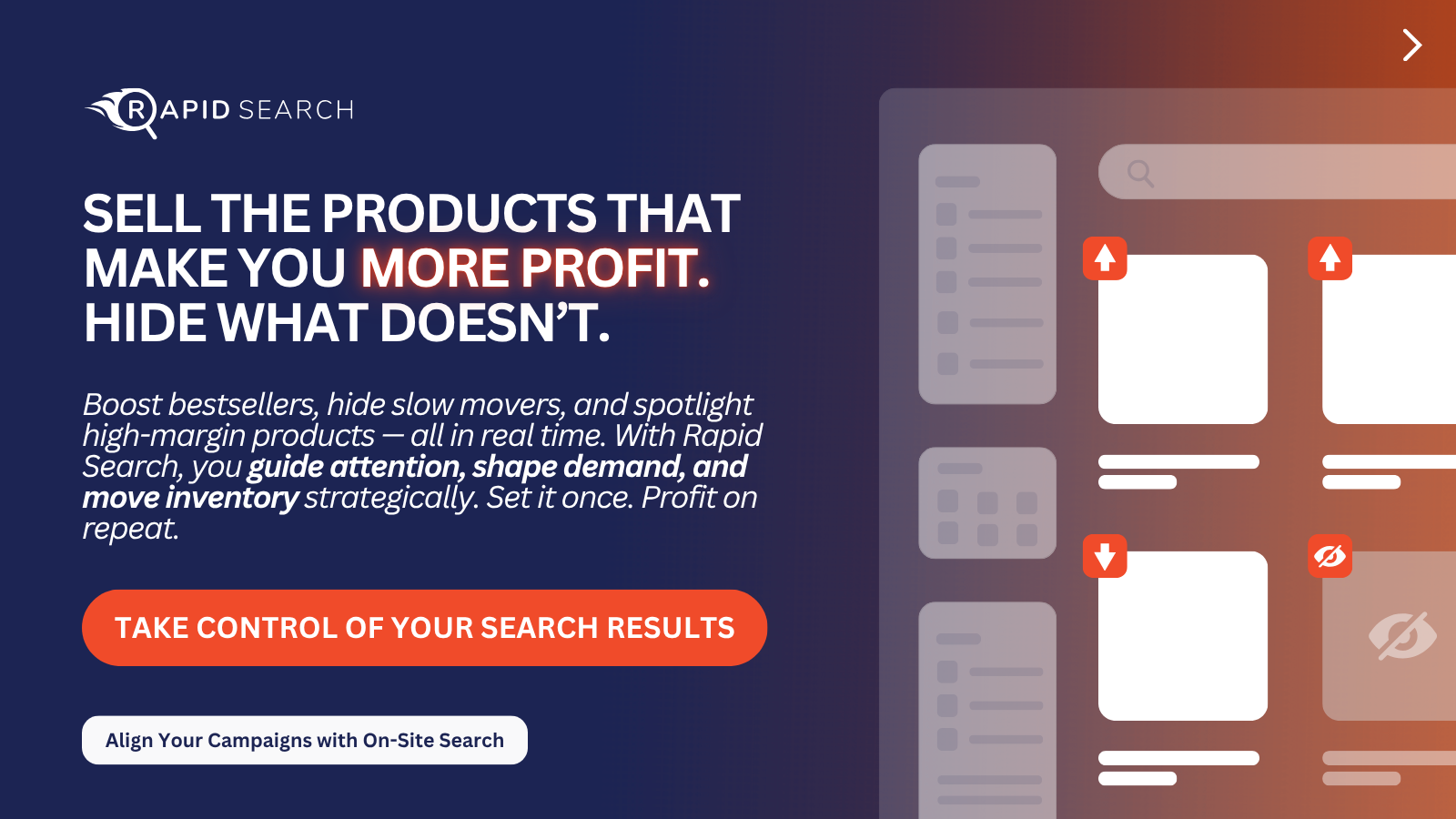 RAPID SEARCH

SELL THE PRODUCTS THAT MAKE YOU MORE PROFIT. HIDE WHAT DOESN'T.

Boost bestsellers, hide slow movers, and spotlight high-margin products — all in real time. With Rapid Search, you guide attention, shape demand, and move inventory strategically. Set it once. Profit on repeat.

TAKE CONTROL OF YOUR SEARCH RESULTS

Align Your Campaigns with On-Site Search